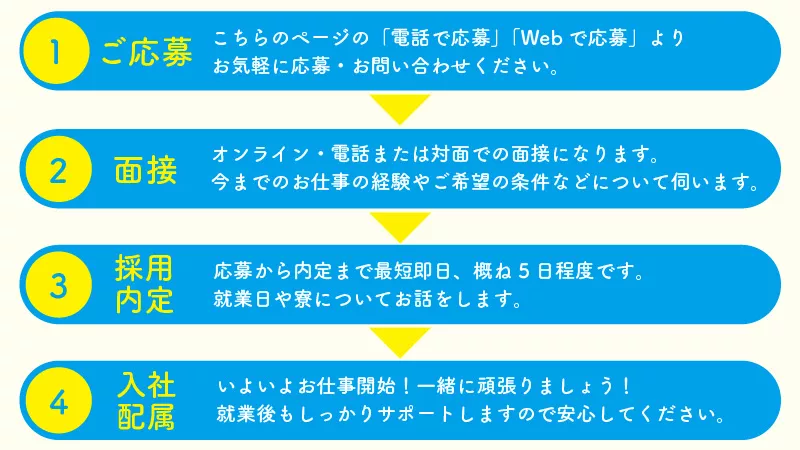 1 ご応募 こちらのページの「電話で応募」「Webで応募」より お気軽に応募・お問い合わせください。

2 面接 オンライン・電話または対面での面接になります。 今までのお仕事の経験やご希望の条件などについて伺います。

3 採用内定 応募から内定まで最短即日、概ね5日程度です。 就業日や寮についてお話をします。

4 入社配属 いよいよお仕事開始！一緒に頑張りましょう！ 就業後もしっかりサポートしますので安心してください。